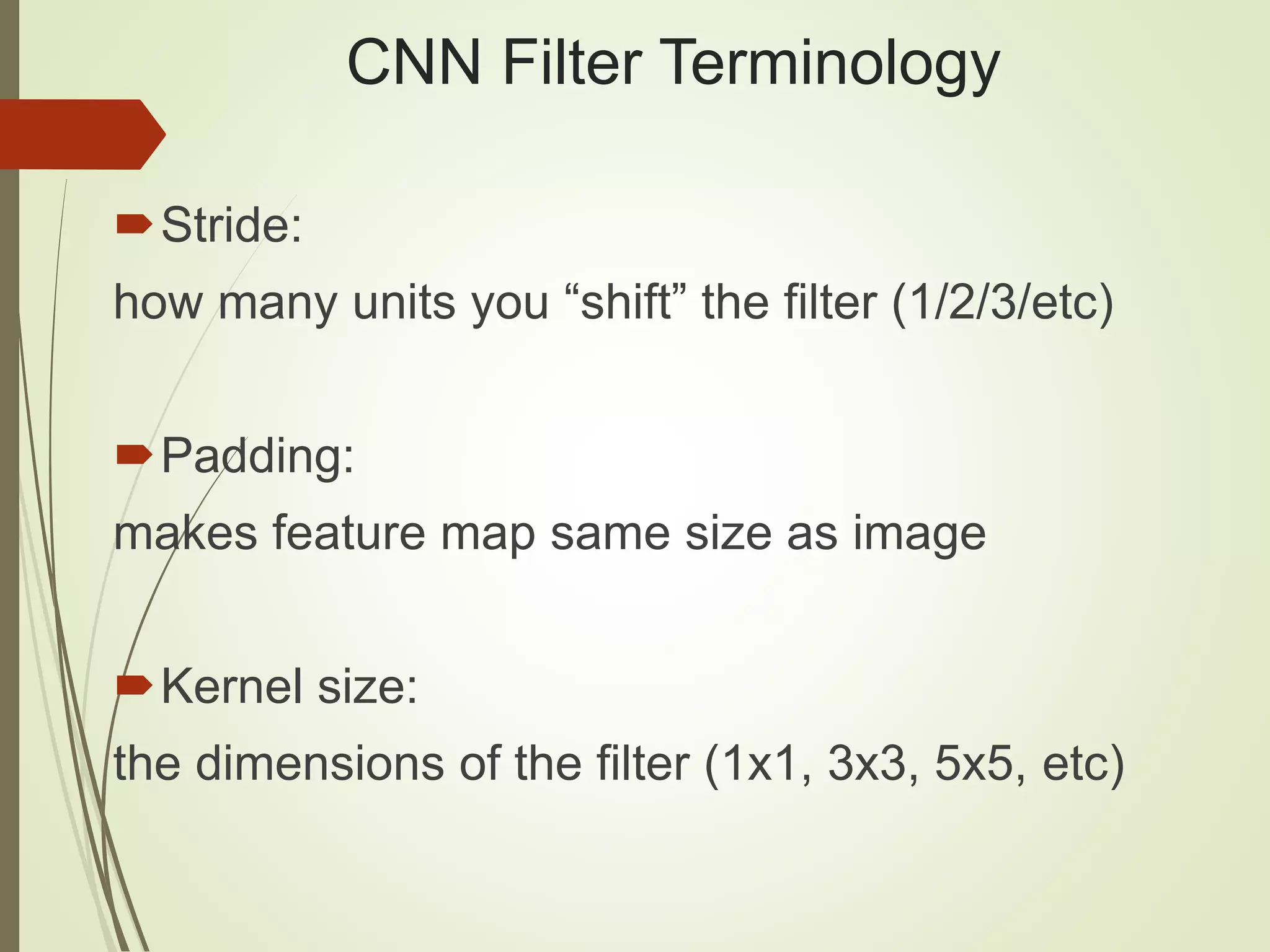 CNN Filter Terminology

Stride:

how many units you “shift” the filter (1/2/3/etc)

Padding:

makes feature map same size as image

Kernel size:

the dimensions of the filter (1x1, 3x3, 5x5, etc)